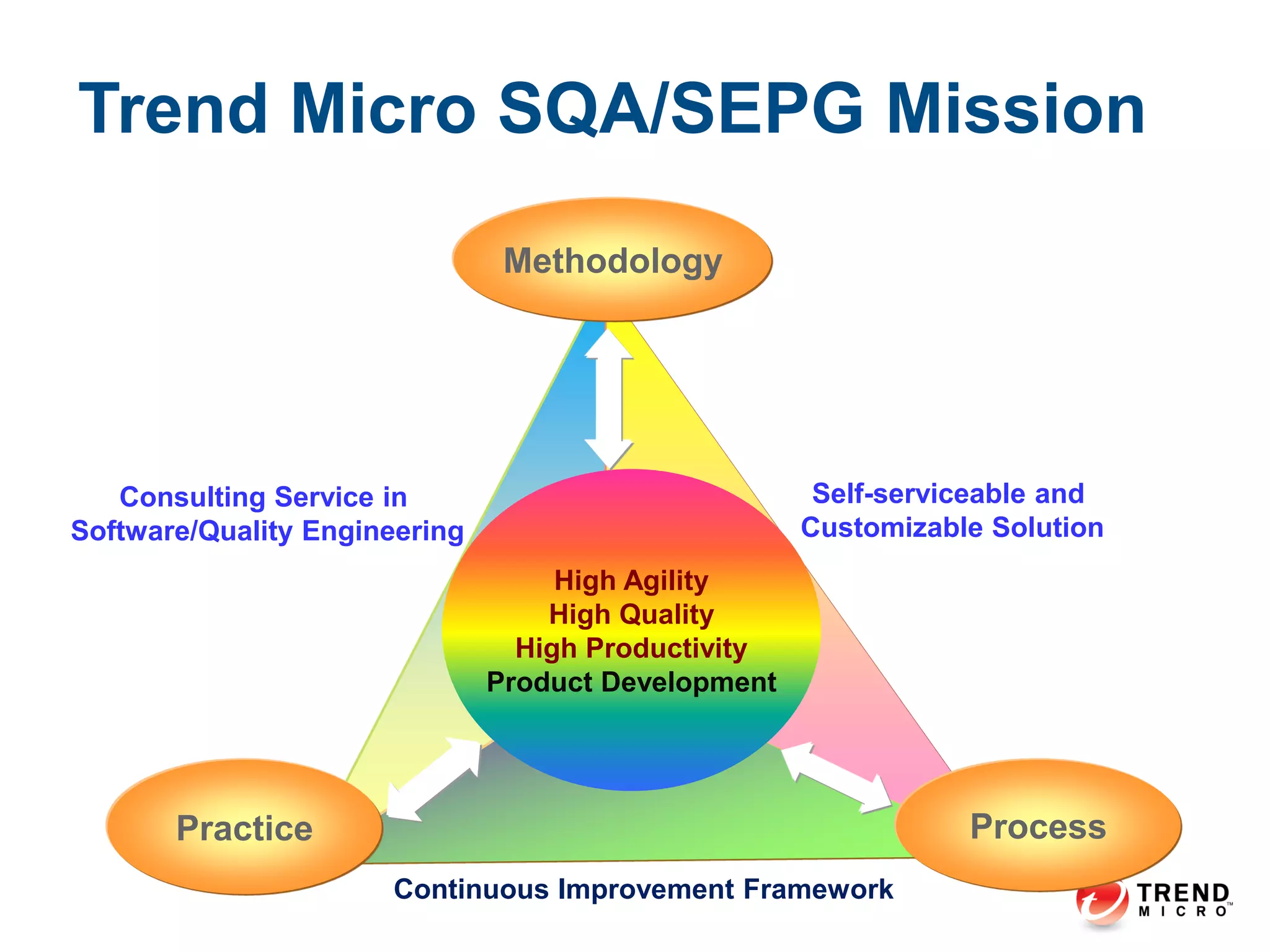 Trend Micro SQA/SEPG Mission

Methodology

Consulting Service in Software/Quality Engineering

Self-serviceable and Customizable Solution

High Agility
High Quality
High Productivity
Product Development

Practice

Process

Continuous Improvement Framework

TREND MICRO™